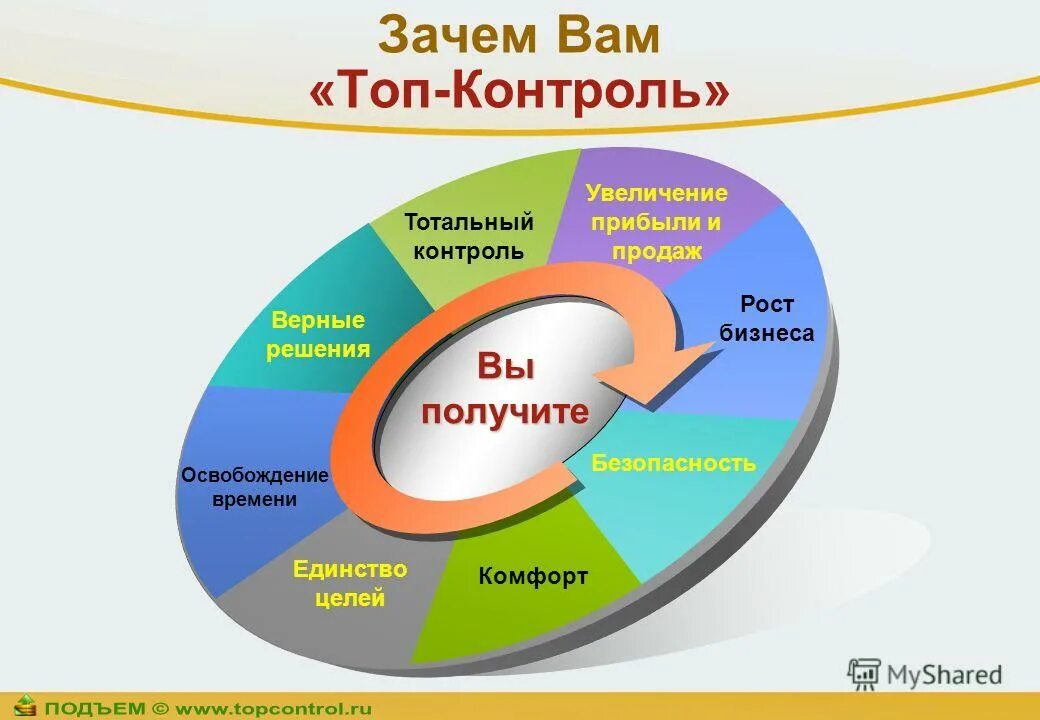 Зачем Вам «Топ-Контроль»

Тотальный контроль

Увеличение прибыли и продаж

Рост бизнеса

Безопасность

Комфорт

Единство целей

Освобождение времени

Верные решения

Вы получите

MyShared

ПОДЪЕМ © www.topcontrol.ru